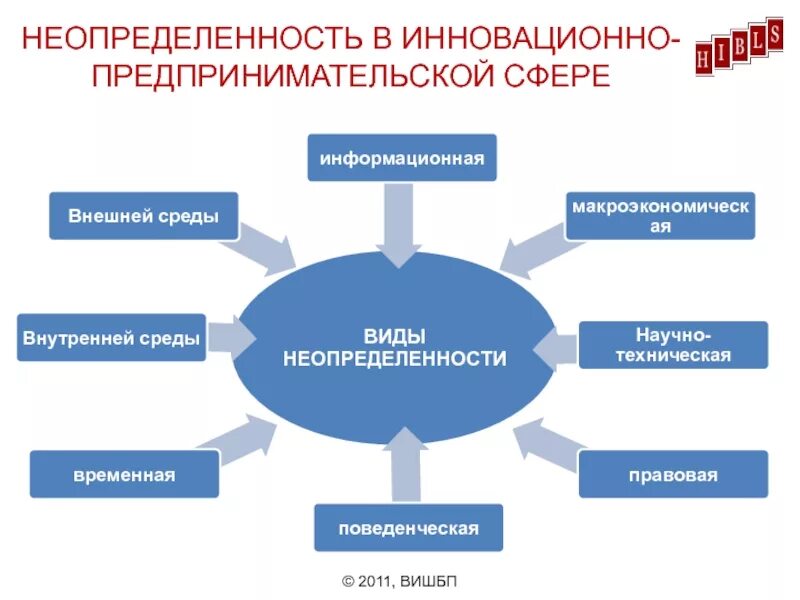 НЕОПРЕДЕЛЕННОСТЬ В ИННОВАЦИОННО-ПРЕДПРИНИМАТЕЛЬСКОЙ СФЕРЕ

HIBLS

информационная

Внешней среды

макроэкономическая

Внутренней среды

ВИДЫ НЕОПРЕДЕЛЕННОСТИ

Научно-техническая

временная

правовая

поведенческая

© 2011, ВИШБП